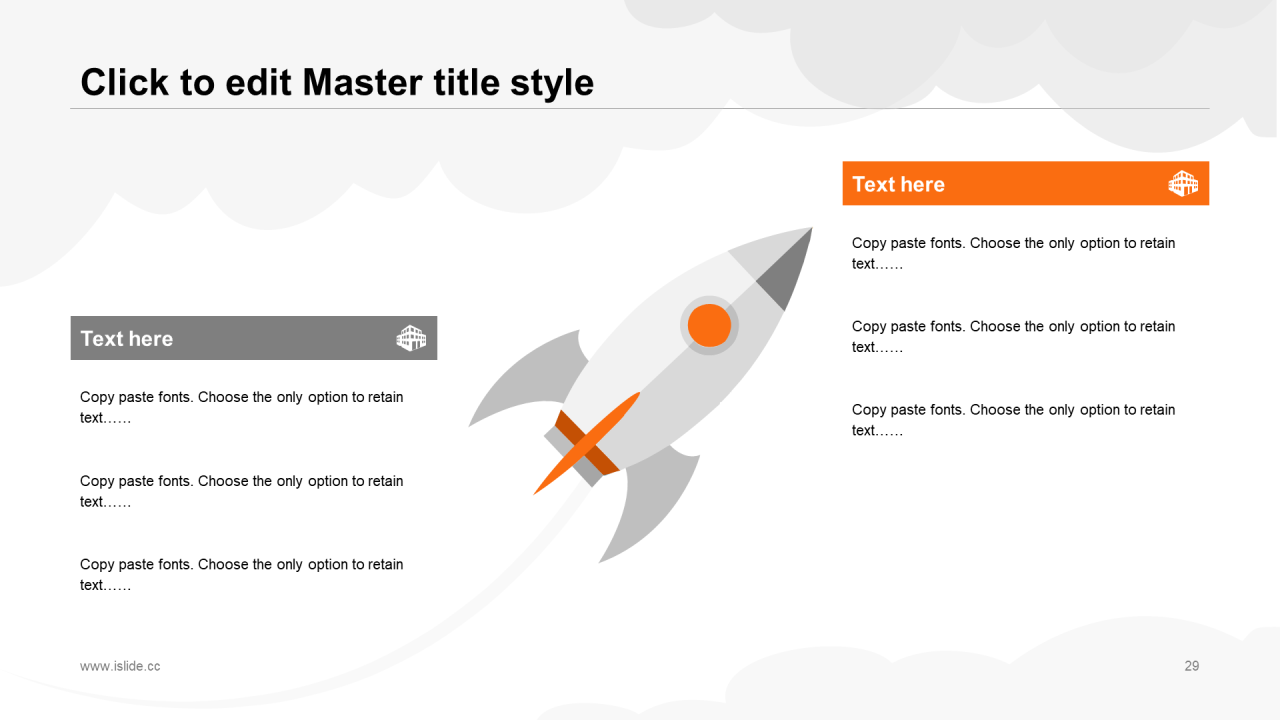 Click to edit Master title style

Text here

Copy paste fonts. Choose the only option to retain text……

Copy paste fonts. Choose the only option to retain text……

Copy paste fonts. Choose the only option to retain text……

Text here

Copy paste fonts. Choose the only option to retain text……

Copy paste fonts. Choose the only option to retain text……

Copy paste fonts. Choose the only option to retain text……

www.islide.cc

29